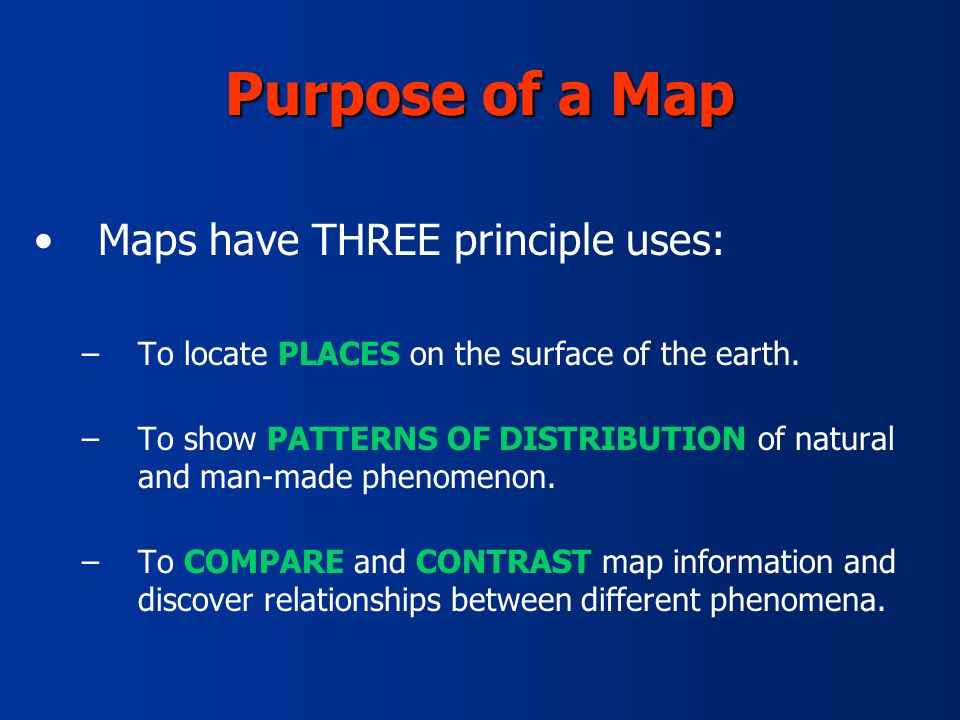 Purpose of a Map

• Maps have THREE principle uses:

– To locate PLACES on the surface of the earth.

– To show PATTERNS OF DISTRIBUTION of natural and man-made phenomenon.

– To COMPARE and CONTRAST map information and discover relationships between different phenomena.